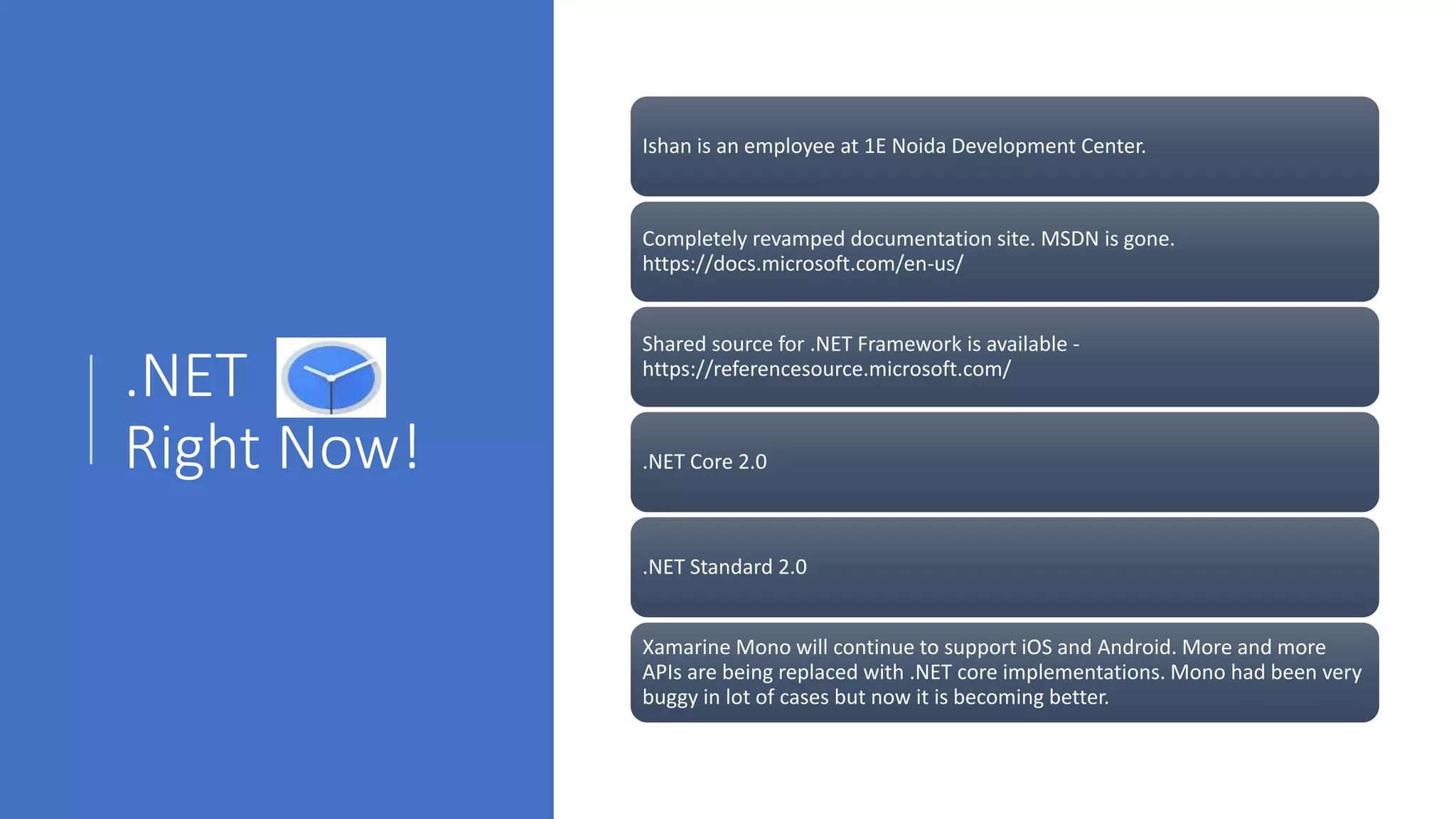 .NET Right Now!

Ishan is an employee at 1E Noida Development Center.

Completely revamped documentation site. MSDN is gone. https://docs.microsoft.com/en-us/

Shared source for .NET Framework is available - https://referencesource.microsoft.com/

.NET Core 2.0

.NET Standard 2.0

Xamarine Mono will continue to support iOS and Android. More and more APIs are being replaced with .NET core implementations. Mono had been very buggy in lot of cases but now it is becoming better.